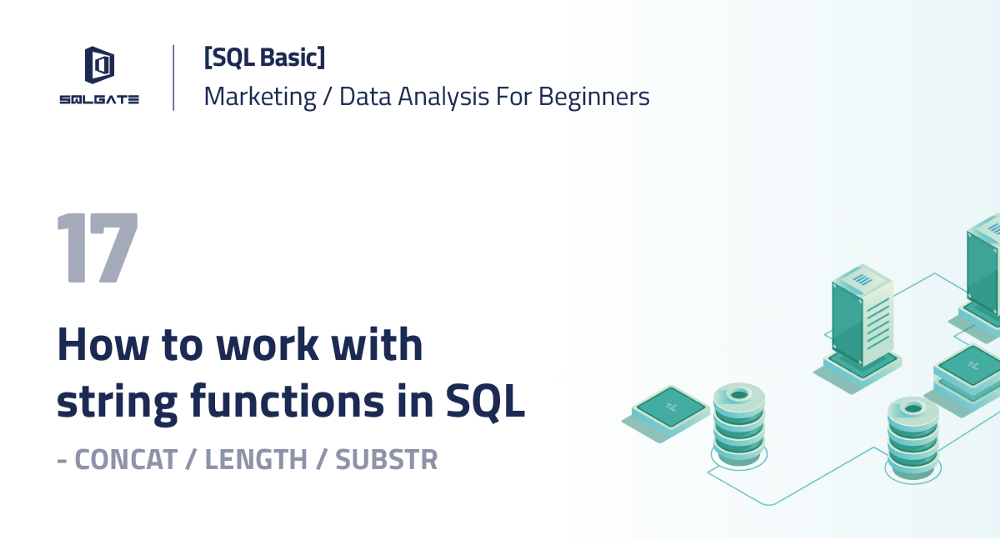 SQLGATE

[SQL Basic]
Marketing / Data Analysis For Beginners

17

How to work with string functions in SQL

- CONCAT / LENGTH / SUBSTR